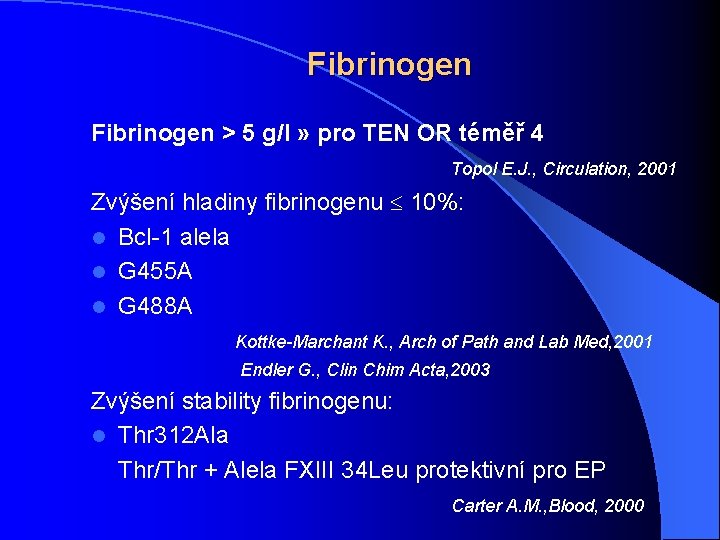 Fibrinogen

Fibrinogen > 5 g/l » pro TEN OR téměř 4

Topol E.J., Circulation, 2001

Zvýšení hladiny fibrinogenu $\leq$ 10%:

- Bcl-1 alela
- G455A
- G488A

Kottke-Marchant K., Arch of Path and Lab Med,2001
Endler G., Clin Chim Acta,2003

Zvýšení stability fibrinogenu:

- Thr312Ala

Thr/Thr + Alela FXIII 34Leu protektivní pro EP

Carter A.M.,Blood, 2000